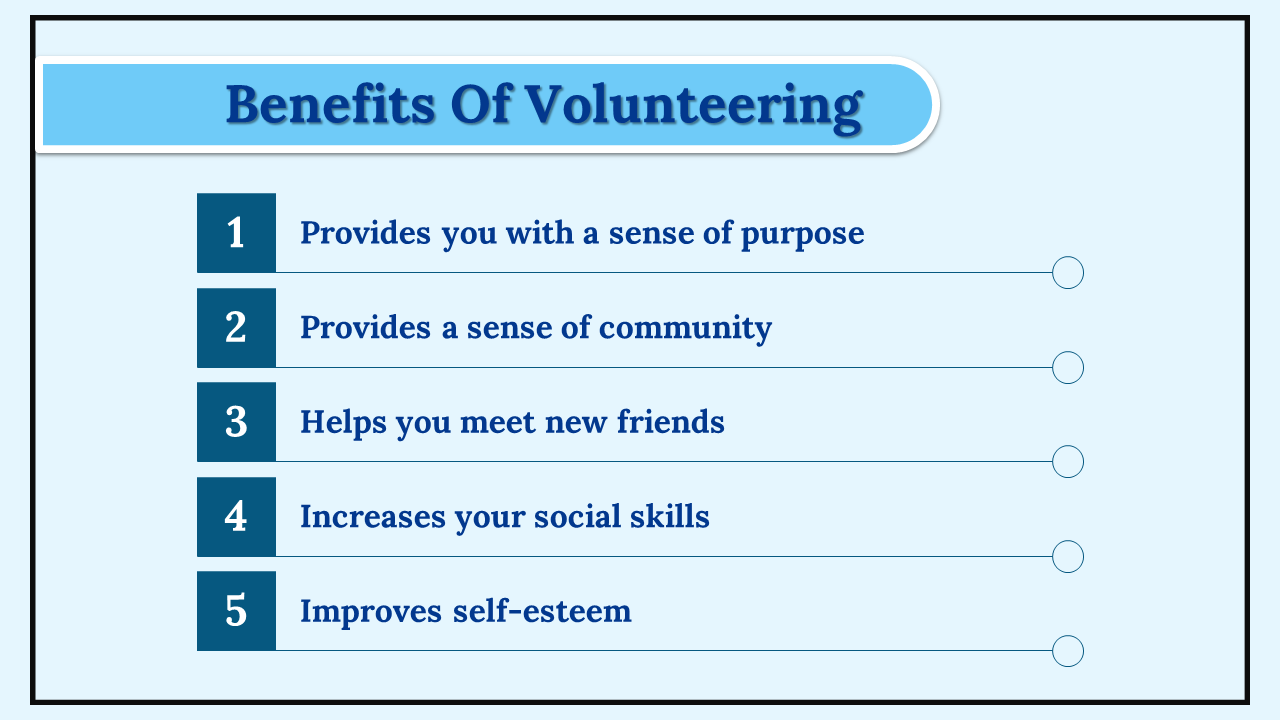 Benefits Of Volunteering

1 Provides you with a sense of purpose

2 Provides a sense of community

3 Helps you meet new friends

4 Increases your social skills

5 Improves self-esteem